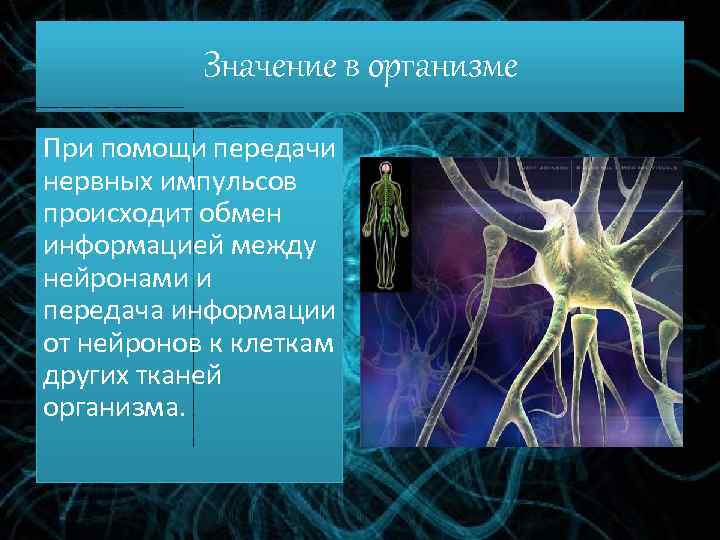 Значение в организме

При помощи передачи нервных импульсов происходит обмен информацией между нейронами и передача информации от нейронов к клеткам других тканей организма.